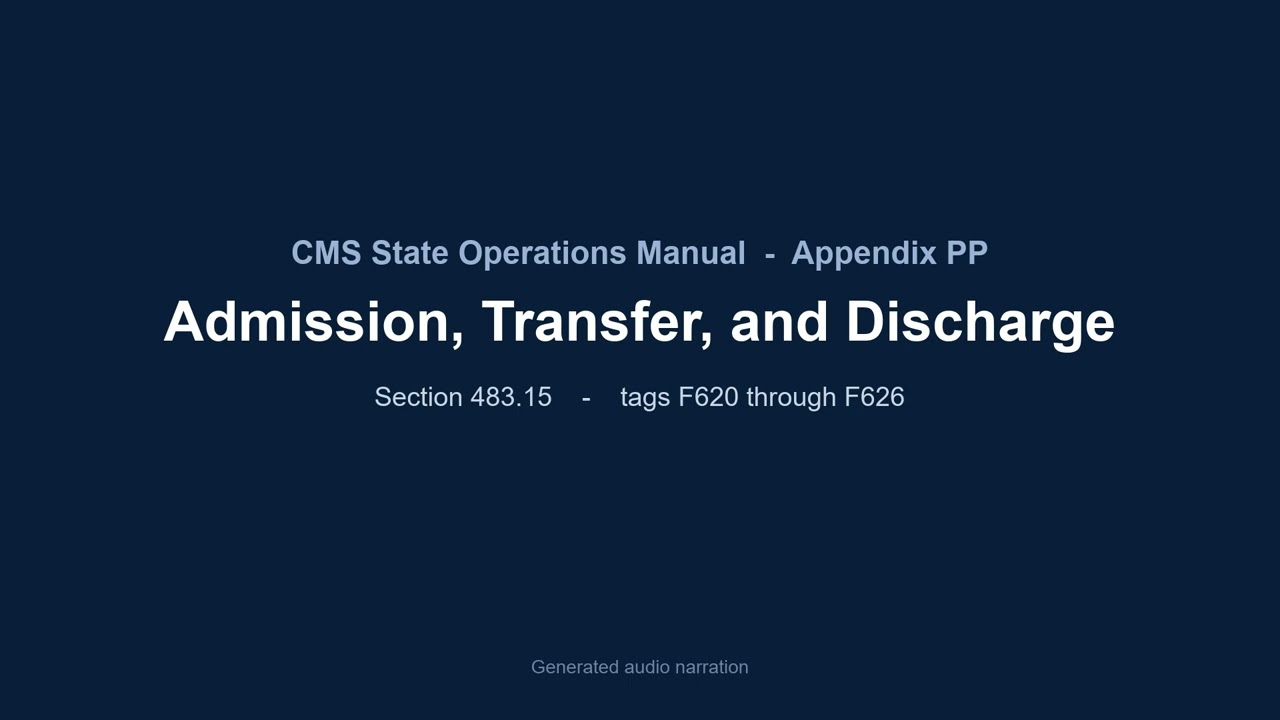 CMS State Operations Manual - Appendix PP

Admission, Transfer, and Discharge

Section 483.15 - tags F620 through F626

Generated audio narration